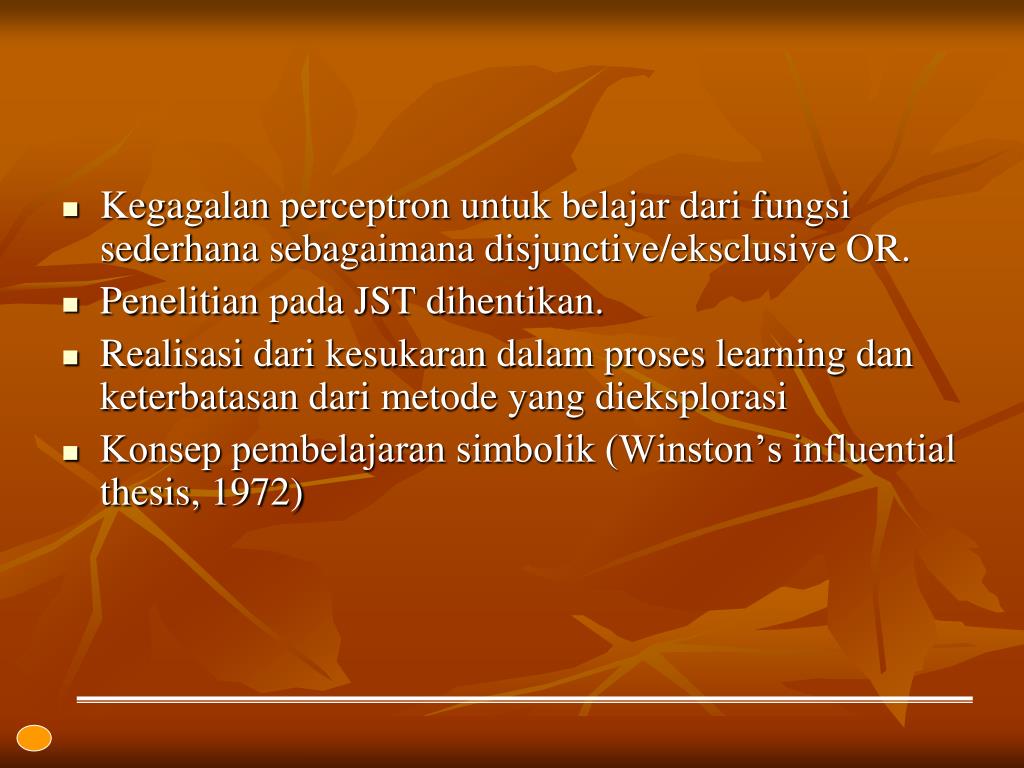 - Kegagalan perceptron untuk belajar dari fungsi sederhana sebagaimana disjunctive/eksclusive OR.
- Penelitian pada JST dihentikan.
- Realisasi dari kesukaran dalam proses learning dan keterbatasan dari metode yang dieksplorasi
- Konsep pembelajaran simbolik (Winston’s influential thesis, 1972)